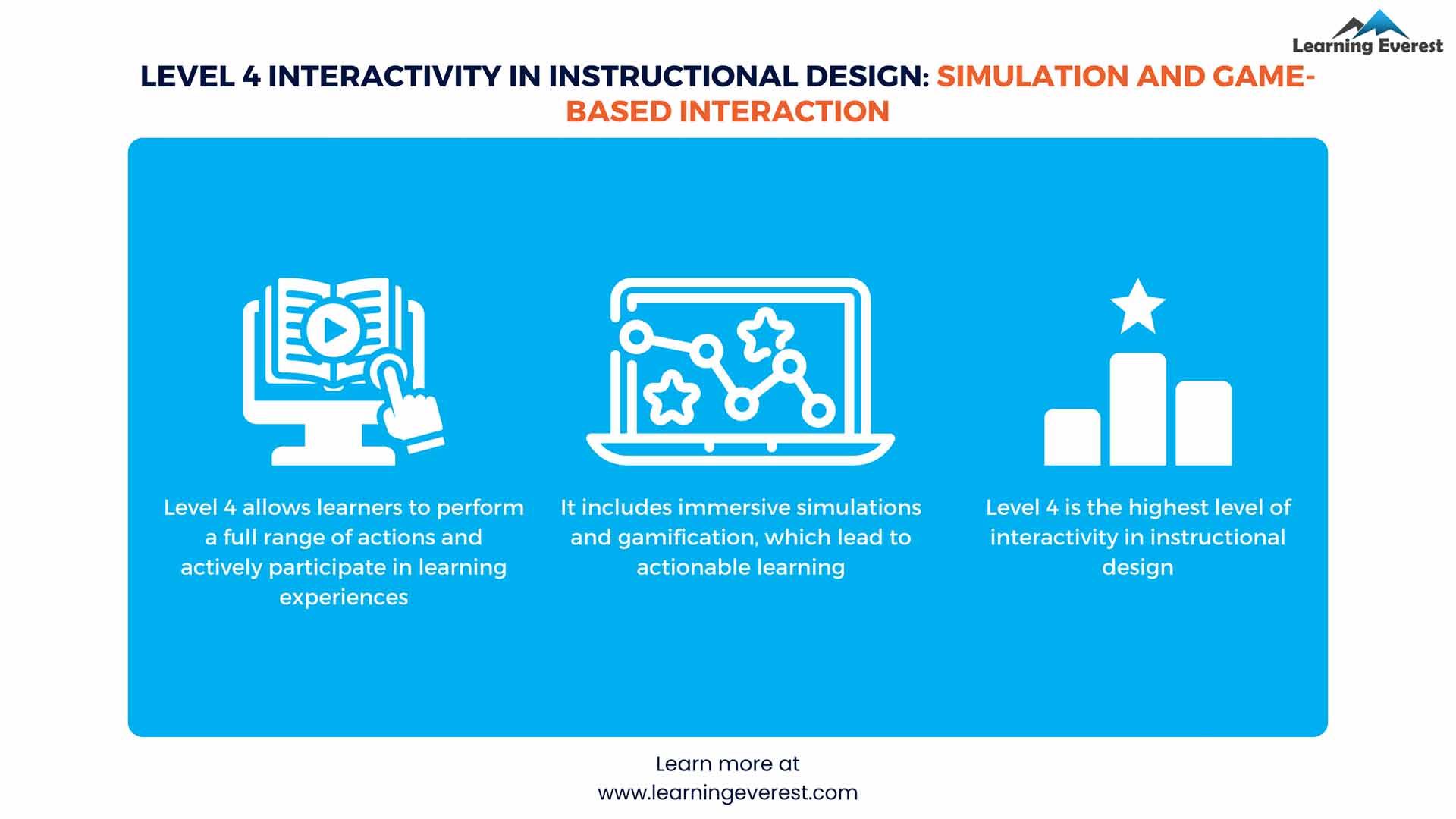 Learning Everest

LEVEL 4 INTERACTIVITY IN INSTRUCTIONAL DESIGN: SIMULATION AND GAME-BASED INTERACTION

Level 4 allows learners to perform a full range of actions and actively participate in learning experiences

It includes immersive simulations and gamification, which lead to actionable learning

Level 4 is the highest level of interactivity in instructional design

Learn more at www.learningeverest.com